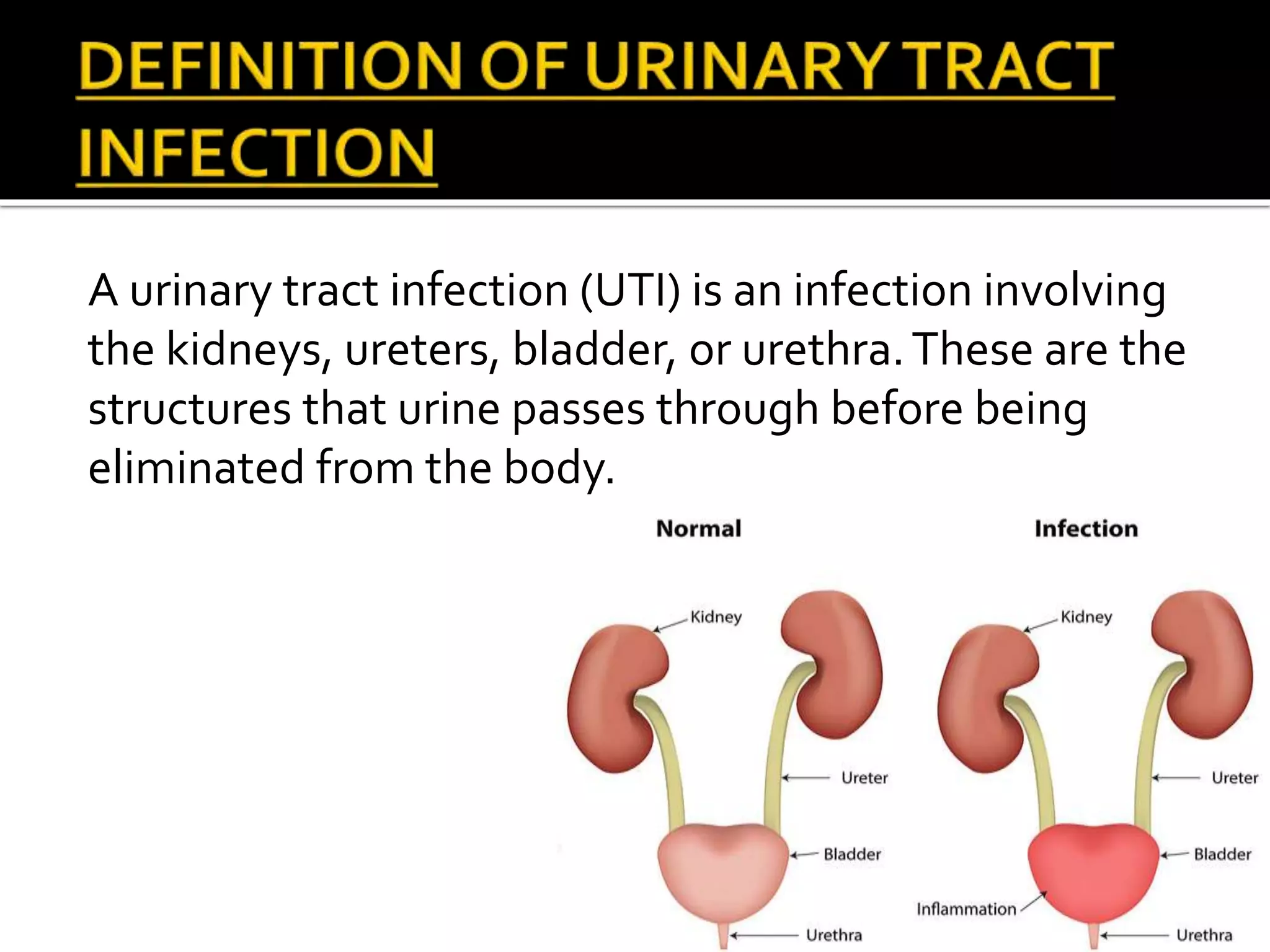 DEFINITION OF URINARY TRACT INFECTION

A urinary tract infection (UTI) is an infection involving the kidneys, ureters, bladder, or urethra. These are the structures that urine passes through before being eliminated from the body.

Normal

Kidney

Ureter

Bladder

Urethra

Infection

Kidney

Ureter

Bladder

Inflammation

Urethra